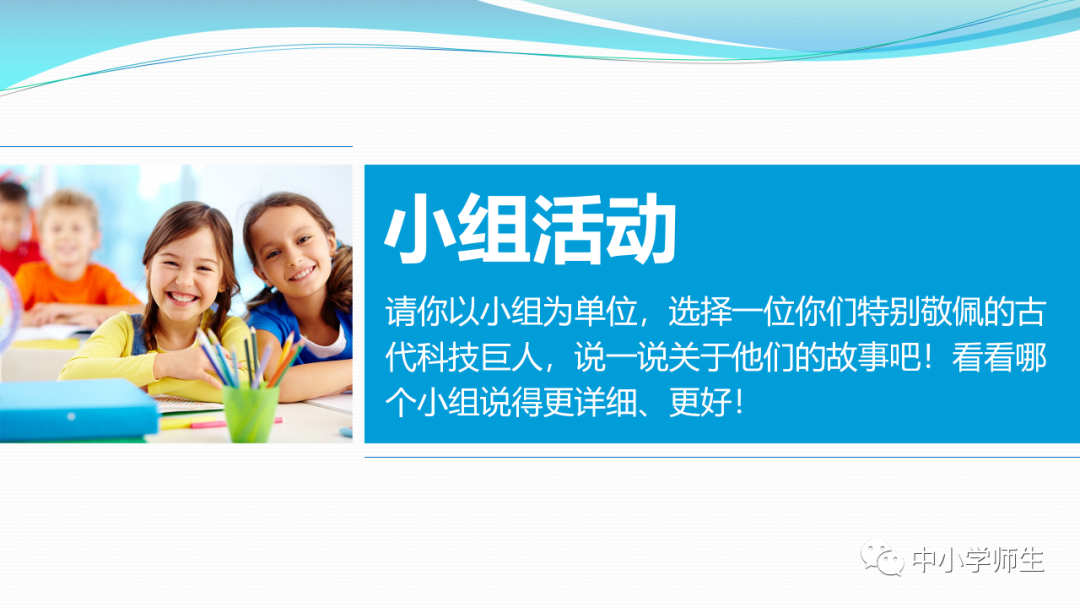 小组活动

请你以小组为单位，选择一位你们特别敬佩的古代科技巨人，说一说关于他们的故事吧！看看哪个小组说得更详细、更好！

中小学师生